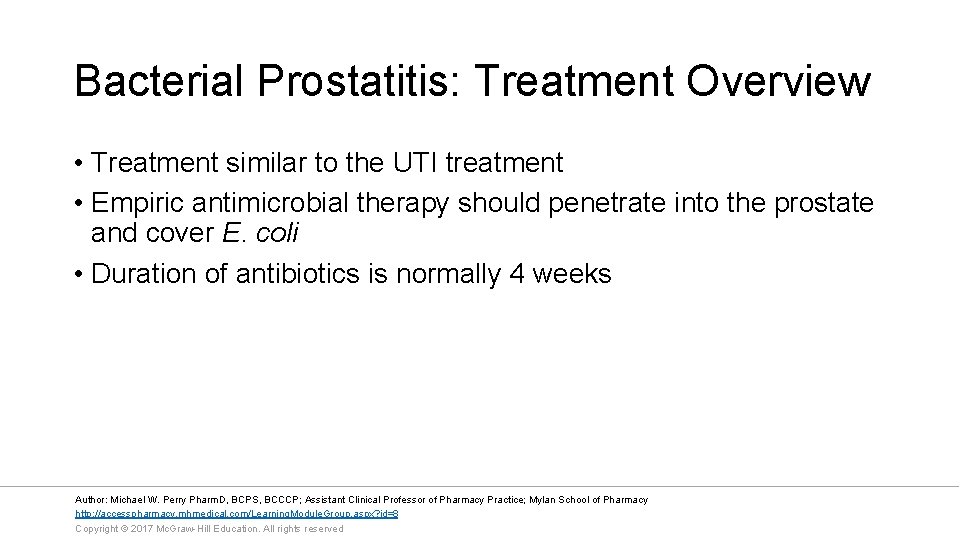 Bacterial Prostatitis: Treatment Overview

• Treatment similar to the UTI treatment
• Empiric antimicrobial therapy should penetrate into the prostate and cover E. coli
• Duration of antibiotics is normally 4 weeks

Author: Michael W. Perry PharmD, BCPS, BCCCP; Assistant Clinical Professor of Pharmacy Practice; Mylan School of Pharmacy
http://accesspharmacy.mhmedical.com/LearningModuleGroup.aspx?id=8
Copyright © 2017 McGraw-Hill Education. All rights reserved